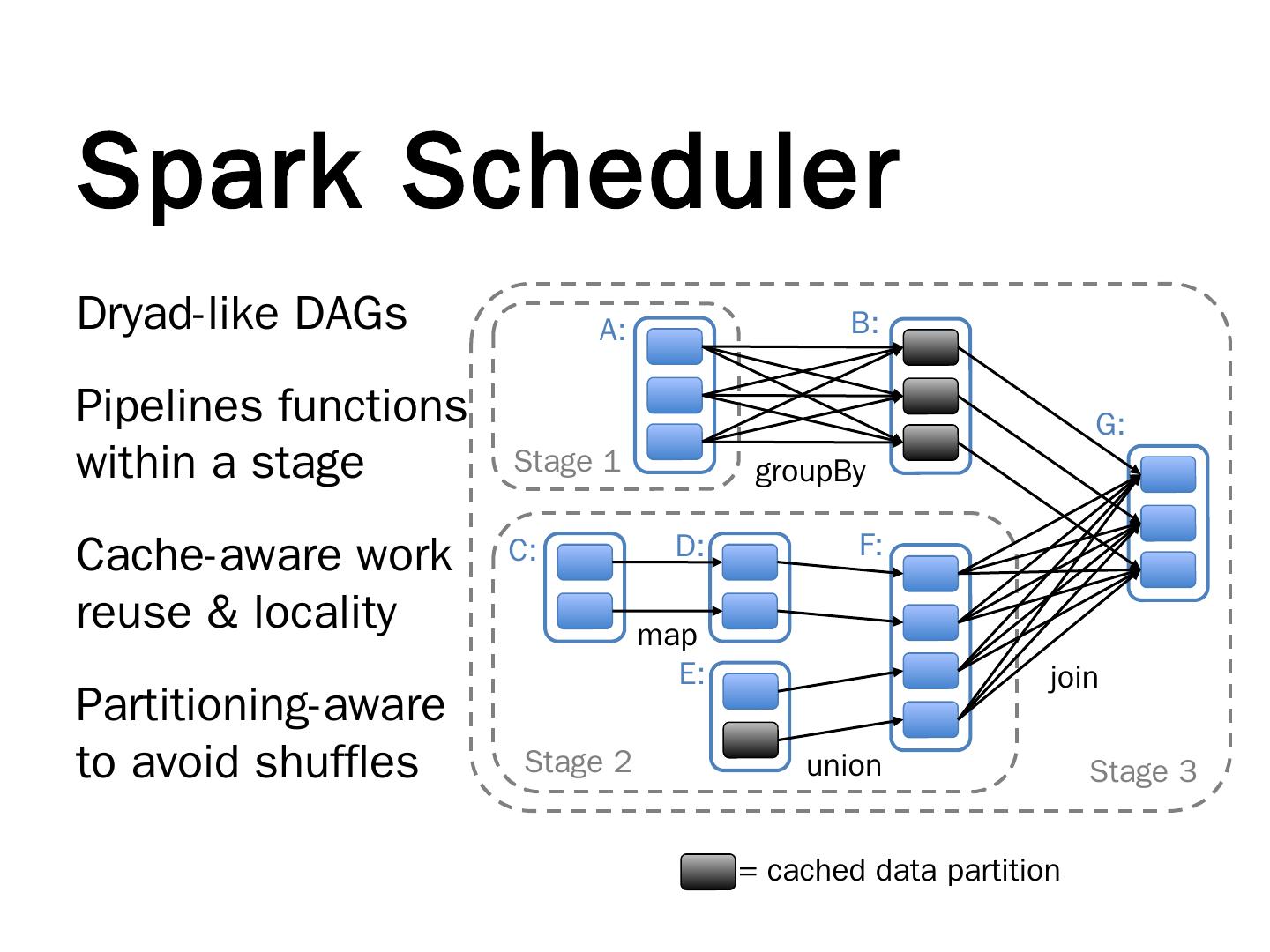 Spark Scheduler

Dryad-like DAGs

Pipelines functions within a stage

Cache-aware work reuse & locality

Partitioning-aware to avoid shuffles

A:

B:

G:

Stage 1

groupBy

C:

D:

F:

map

E:

join

Stage 2

union

Stage 3

= cached data partition